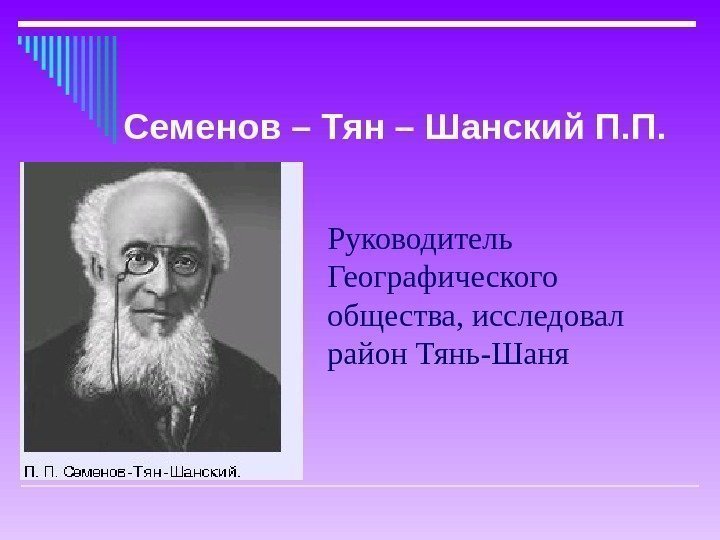 Семенов – Тян – Шанский П.П.

П. П. Семенов-Тян-Шанский.

Руководитель Географического общества, исследовал район Тянь-Шаня